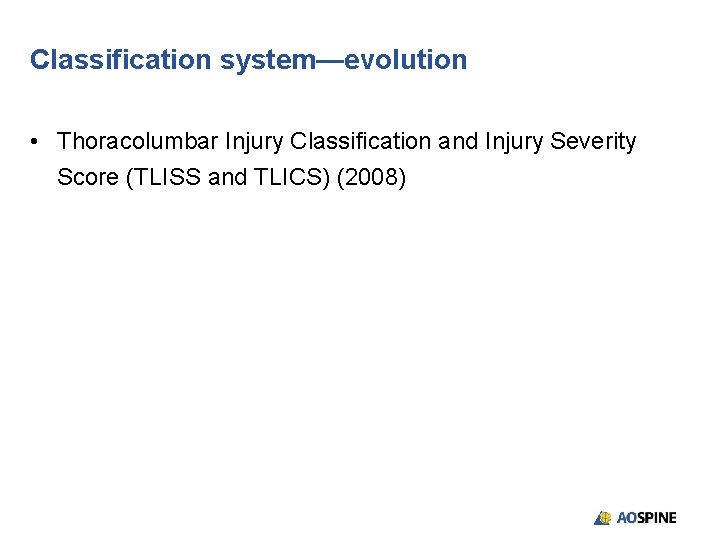 Classification system—evolution

• Thoracolumbar Injury Classification and Injury Severity Score (TLISS and TLICS) (2008)

AOSPINE